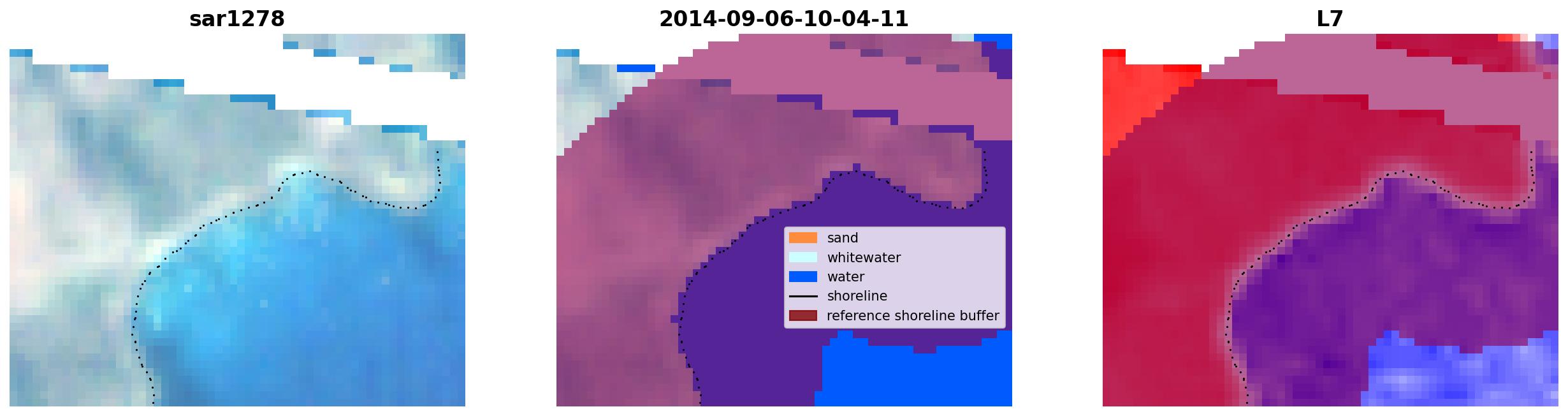 sar1278

2014-09-06-10-04-11

sand
whitewater
water
shoreline
reference shoreline buffer

L7